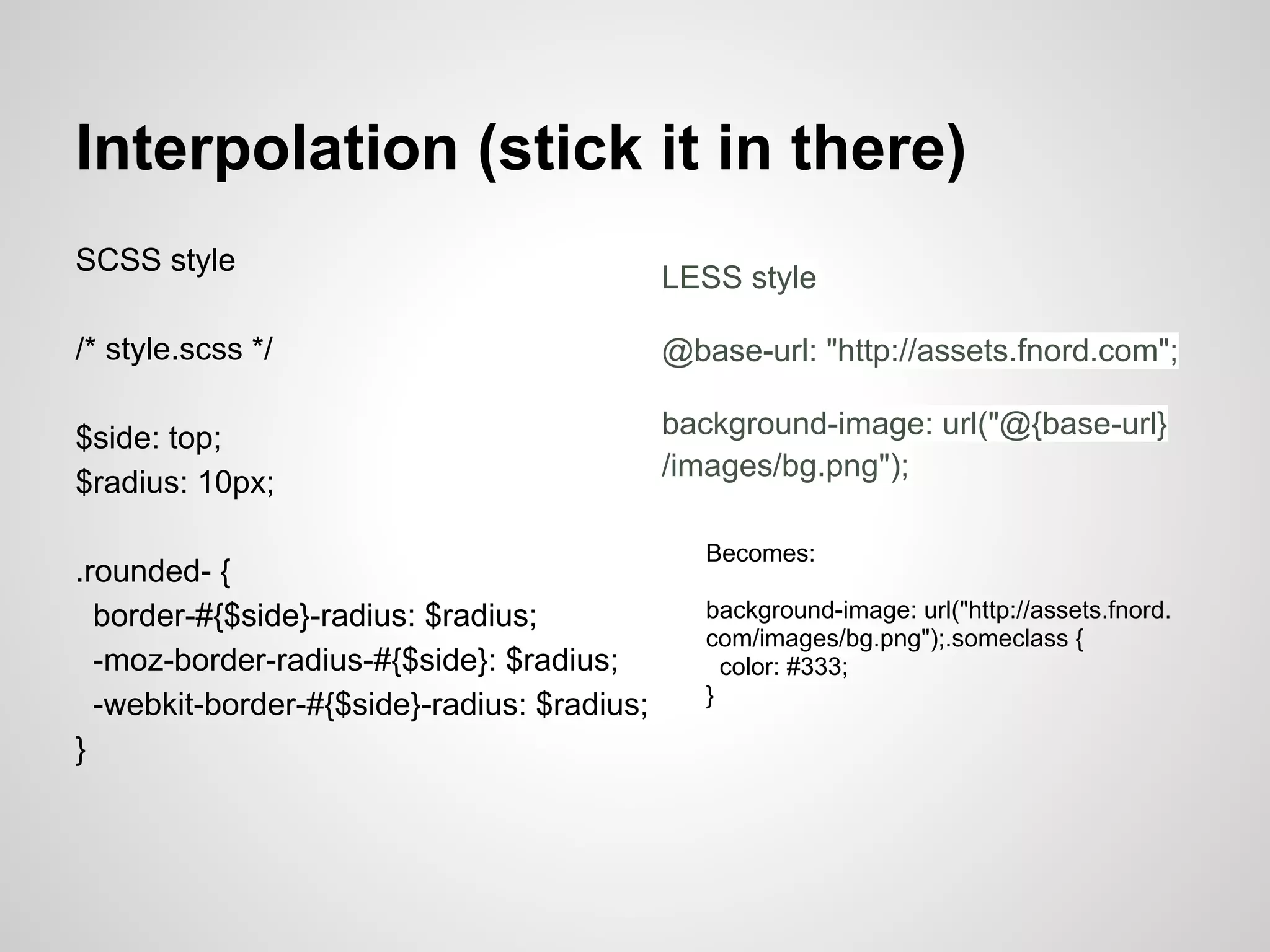 Interpolation (stick it in there)

SCSS style

/* style.scss */

$side: top;
$radius: 10px;

.rounded- {
  border-#{$side}-radius: $radius;
  -moz-border-radius-#{$side}: $radius;
  -webkit-border-#{$side}-radius: $radius;
}

LESS style

@base-url: "http://assets.fnord.com";

background-image: url("@{base-url}/images/bg.png");

Becomes:

background-image: url("http://assets.fnord.com/images/bg.png");.someclass {
  color: #333;
}